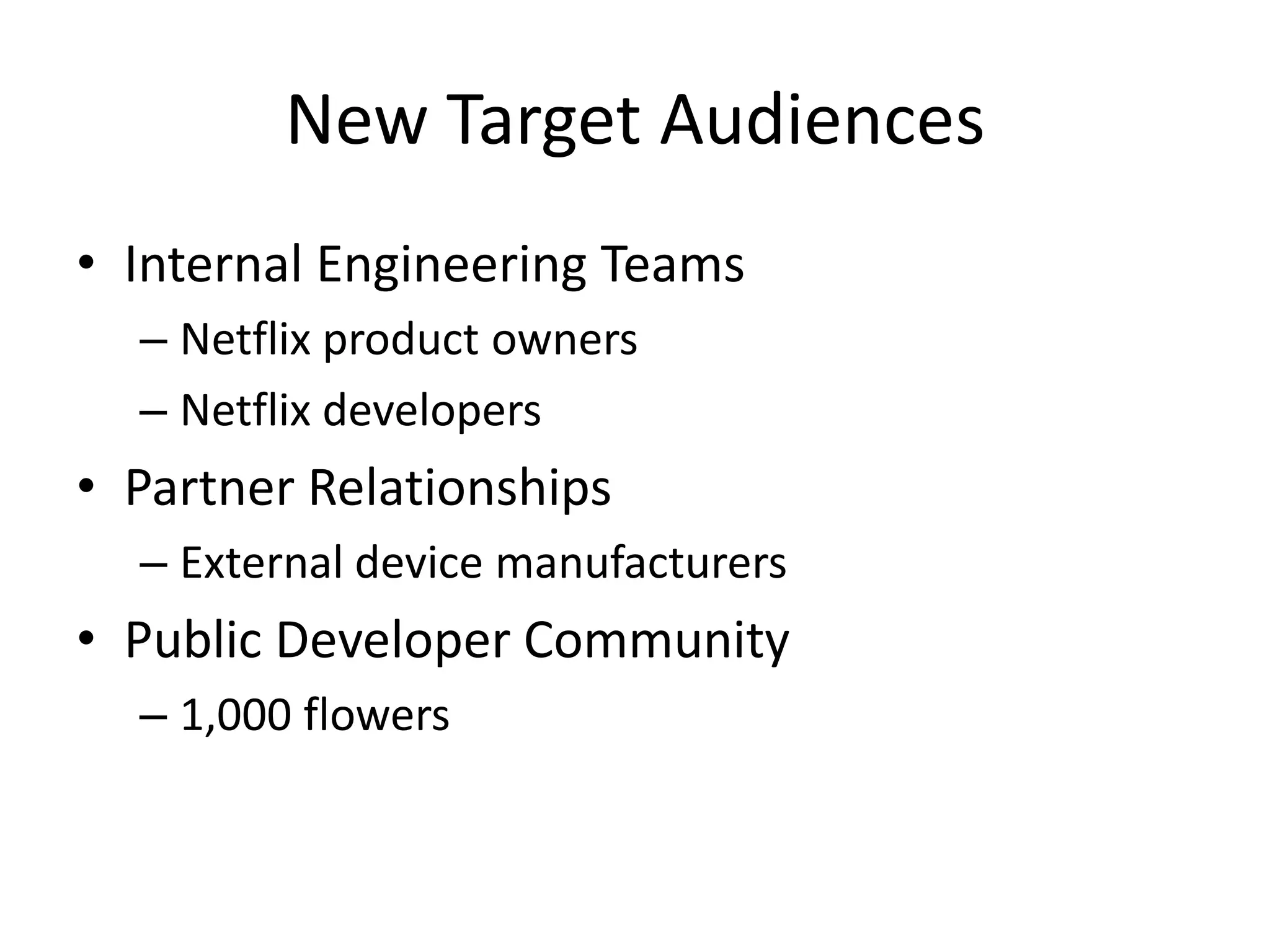 New Target Audiences

• Internal Engineering Teams
  – Netflix product owners
  – Netflix developers
• Partner Relationships
  – External device manufacturers
• Public Developer Community
  – 1,000 flowers